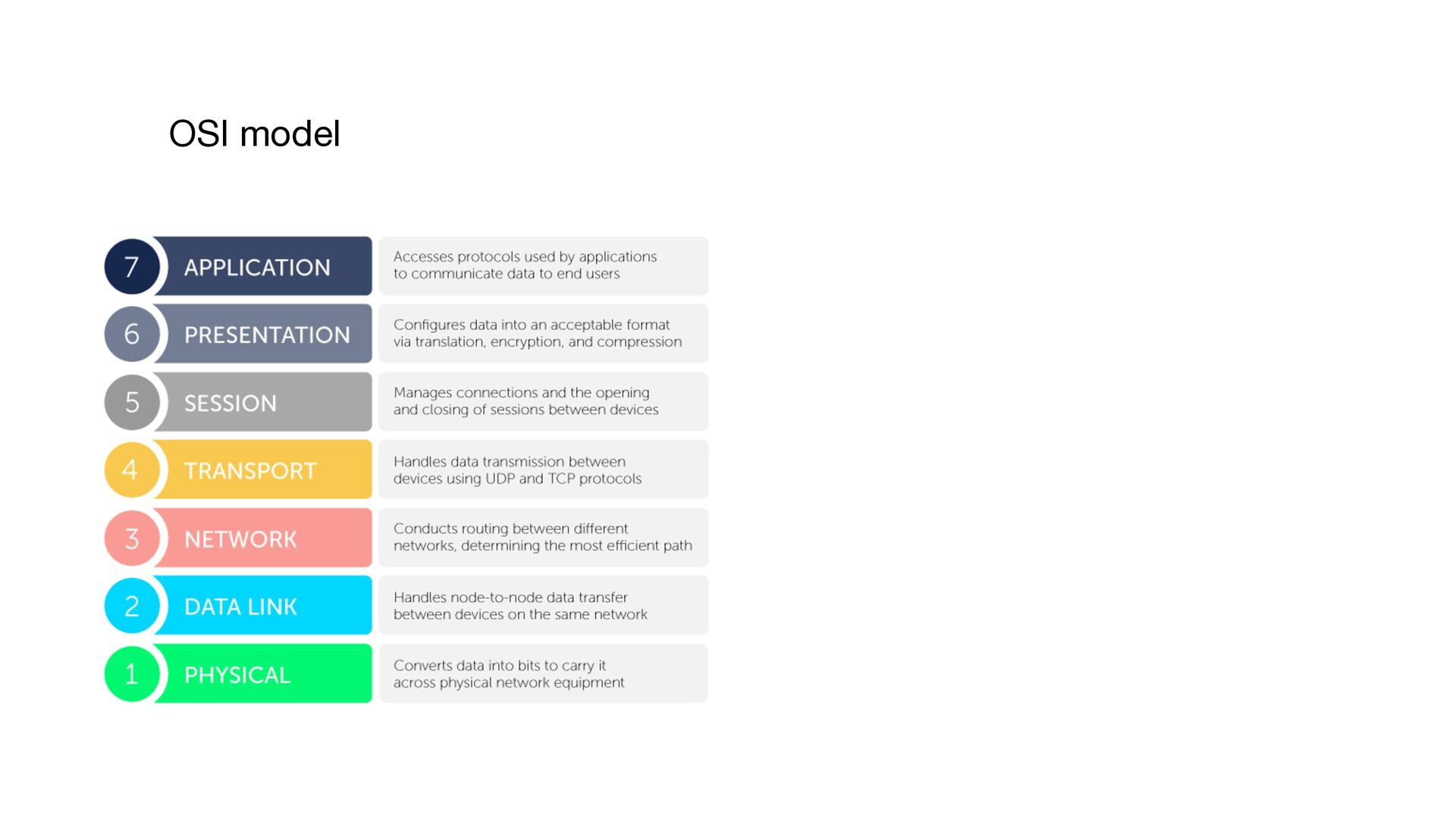 OSI model

7 APPLICATION
Accesses protocols used by applications to communicate data to end users

6 PRESENTATION
Configures data into an acceptable format via translation, encryption, and compression

5 SESSION
Manages connections and the opening and closing of sessions between devices

4 TRANSPORT
Handles data transmission between devices using UDP and TCP protocols

3 NETWORK
Conducts routing between different networks, determining the most efficient path

2 DATA LINK
Handles node-to-node data transfer between devices on the same network

1 PHYSICAL
Converts data into bits to carry it across physical network equipment